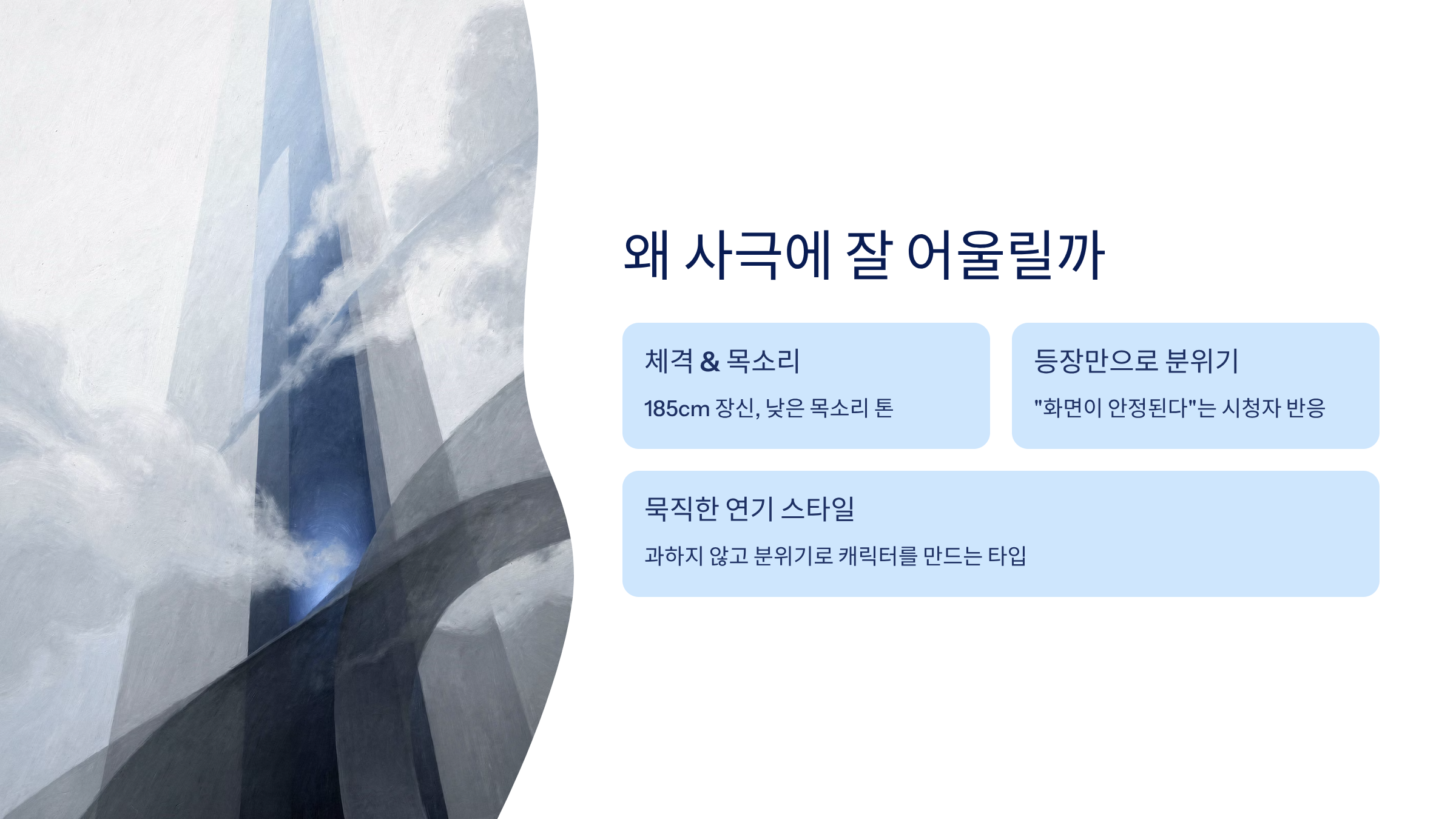 왜 사극에 잘 어울릴까

체격 & 목소리

185cm 장신, 낮은 목소리 톤

등장만으로 분위기

"화면이 안정된다"는 시청자 반응

묵직한 연기 스타일

과하지 않고 분위기로 캐릭터를 만드는 타입